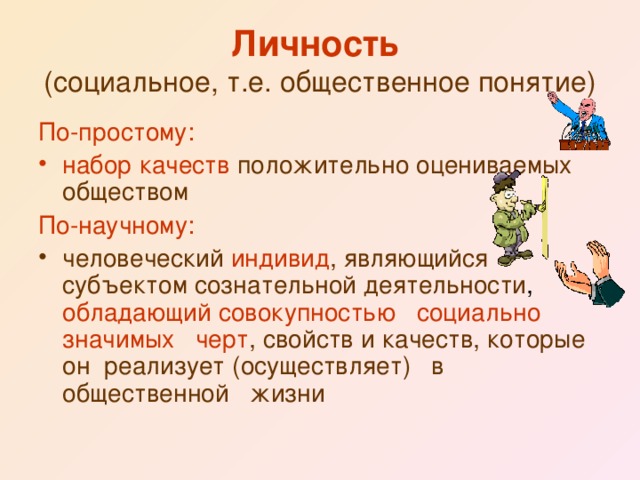 Личность
(социальное, т.е. общественное понятие)

По-простому:

• набор качеств положительно оцениваемых обществом

По-научному:

• человеческий индивид, являющийся субъектом сознательной деятельности, обладающий совокупностью социально значимых черт, свойств и качеств, которые он реализует (осуществляет) в общественной жизни